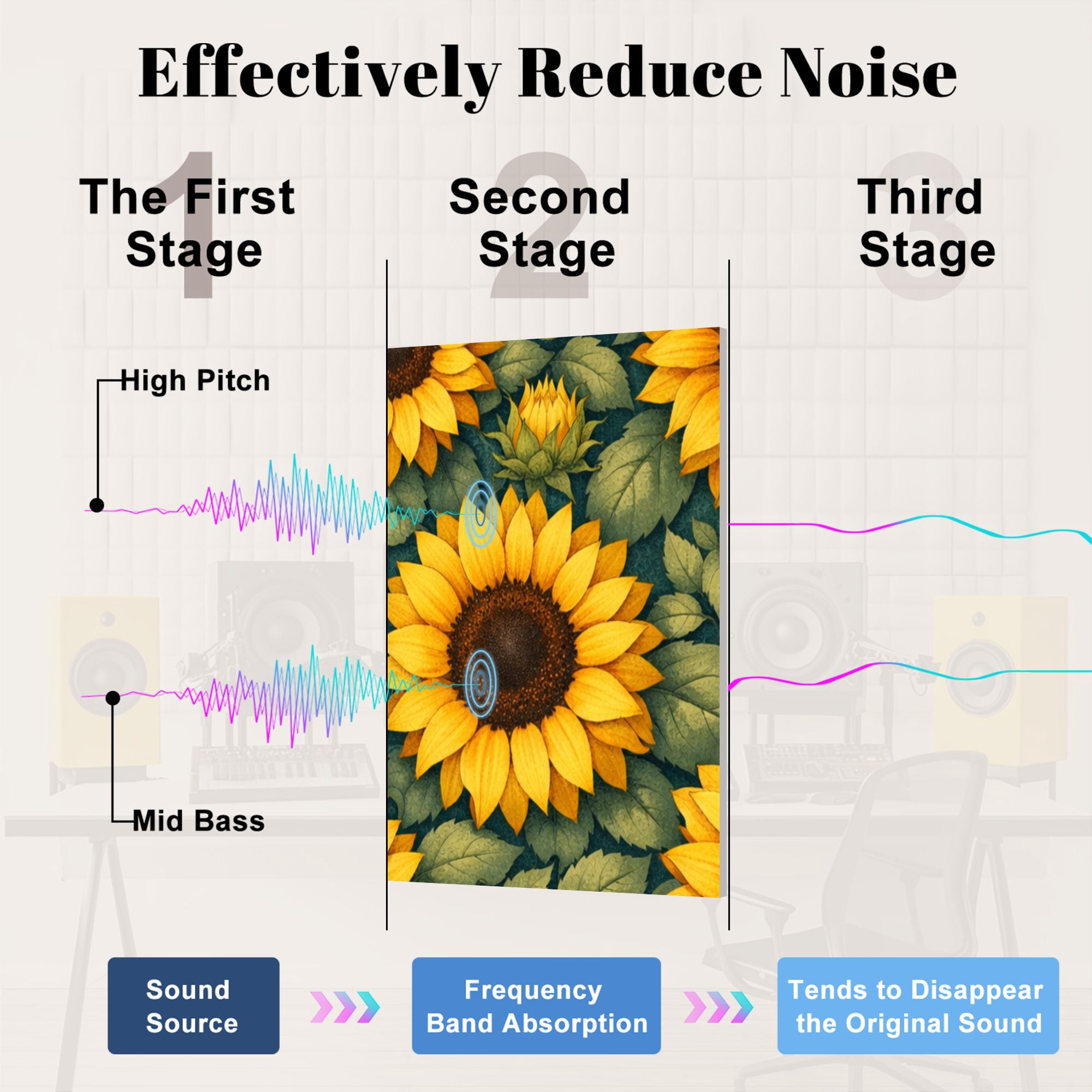 Effectively Reduce Noise

1
The First Stage

2
Second Stage

3
Third Stage

High Pitch

Mid Bass

Sound Source

Frequency Band Absorption

Tends to Disappear the Original Sound